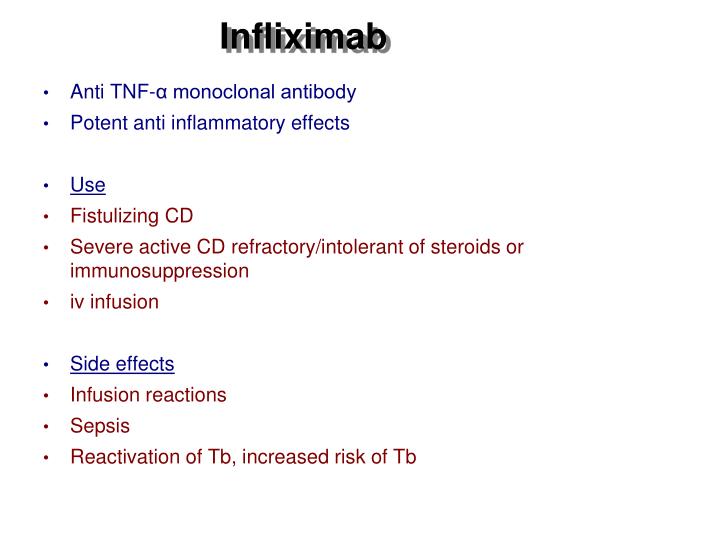 Infliximab

• Anti TNF-α monoclonal antibody
• Potent anti inflammatory effects

• Use
• Fistulizing CD
• Severe active CD refractory/intolerant of steroids or immunosuppression
• iv infusion

• Side effects
• Infusion reactions
• Sepsis
• Reactivation of Tb, increased risk of Tb